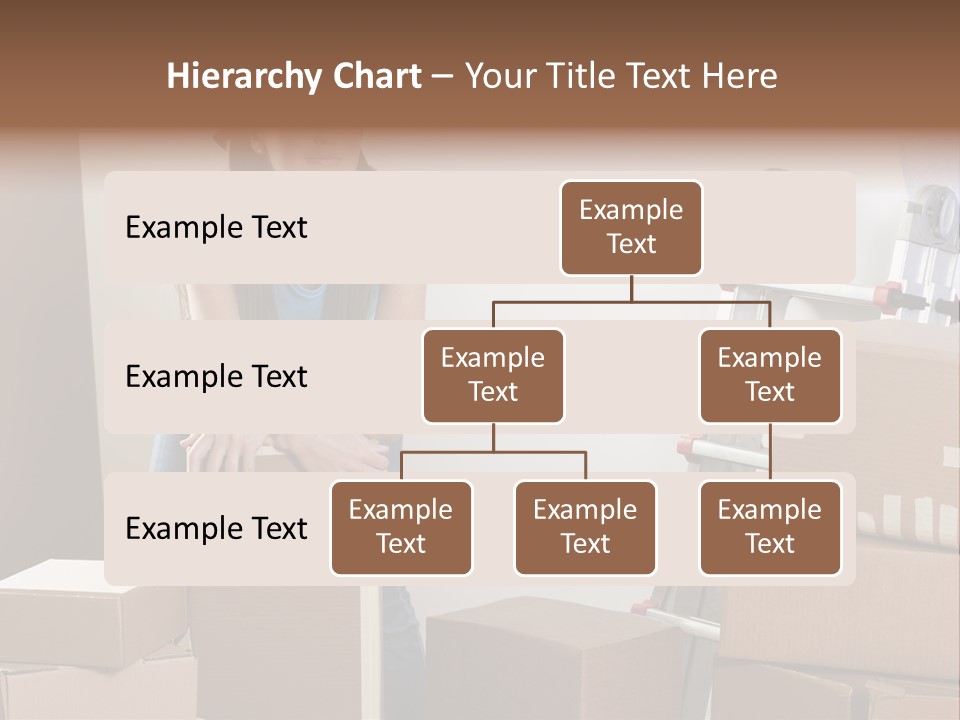 Hierarchy Chart – Your Title Text Here

Example Text

Example Text

Example Text

Example Text

Example Text

Example Text

Example Text

Example Text

Example Text